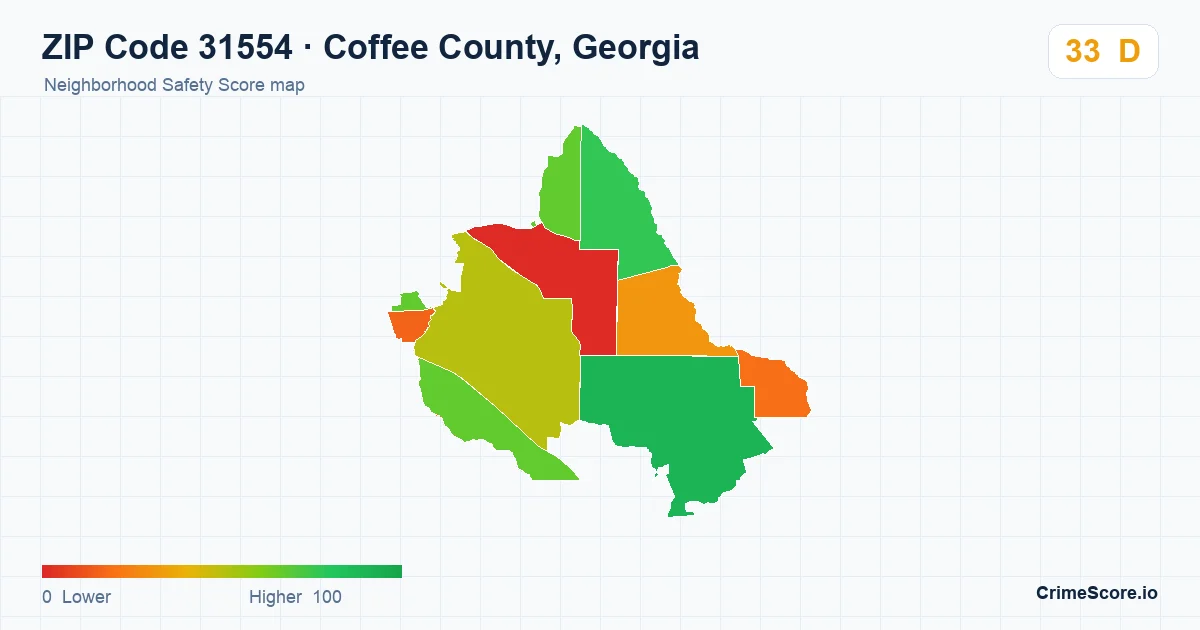 ZIP Code 31554 · Coffee County, Georgia

Neighborhood Safety Score map

33 D

0 Lower

Higher 100

CrimeScore.io